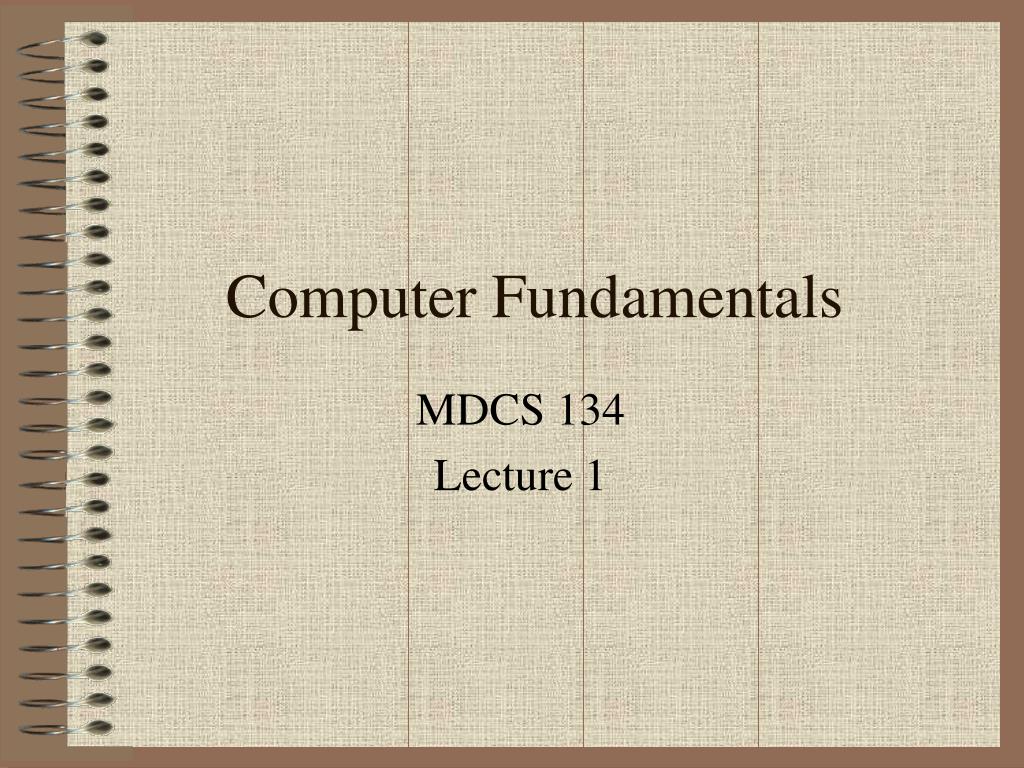 Computer Fundamentals

MDCS 134
Lecture 1